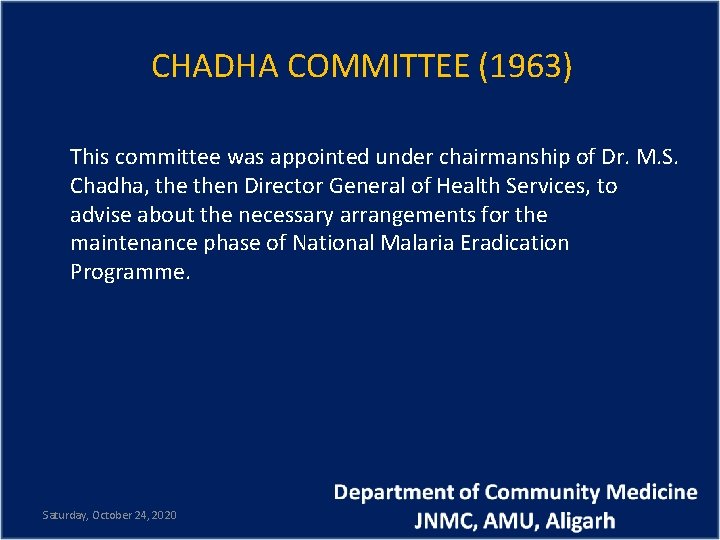 CHADHA COMMITTEE (1963)

This committee was appointed under chairmanship of Dr. M.S. Chadha, the then Director General of Health Services, to advise about the necessary arrangements for the maintenance phase of National Malaria Eradication Programme.

Saturday, October 24, 2020

Department of Community Medicine
JNMC, AMU, Aligarh